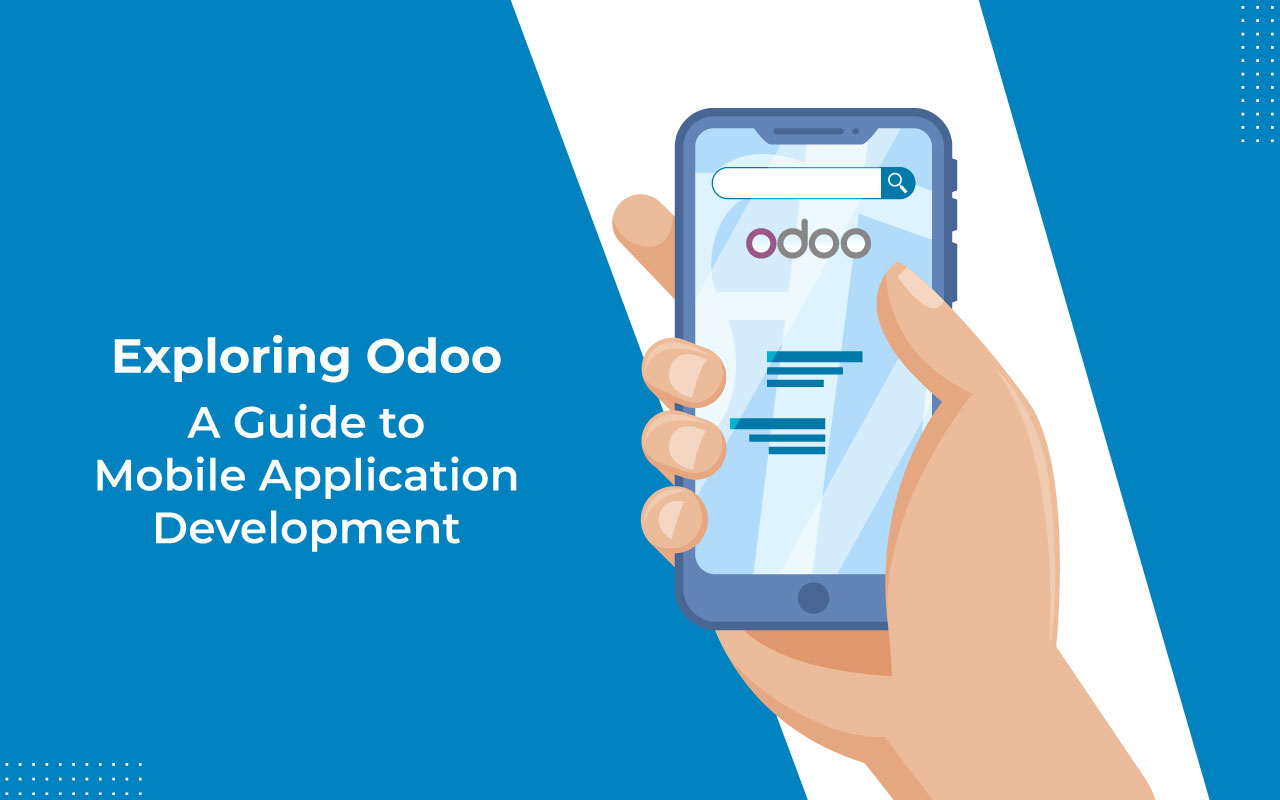 Exploring Odoo
A Guide to Mobile Application Development

odoo